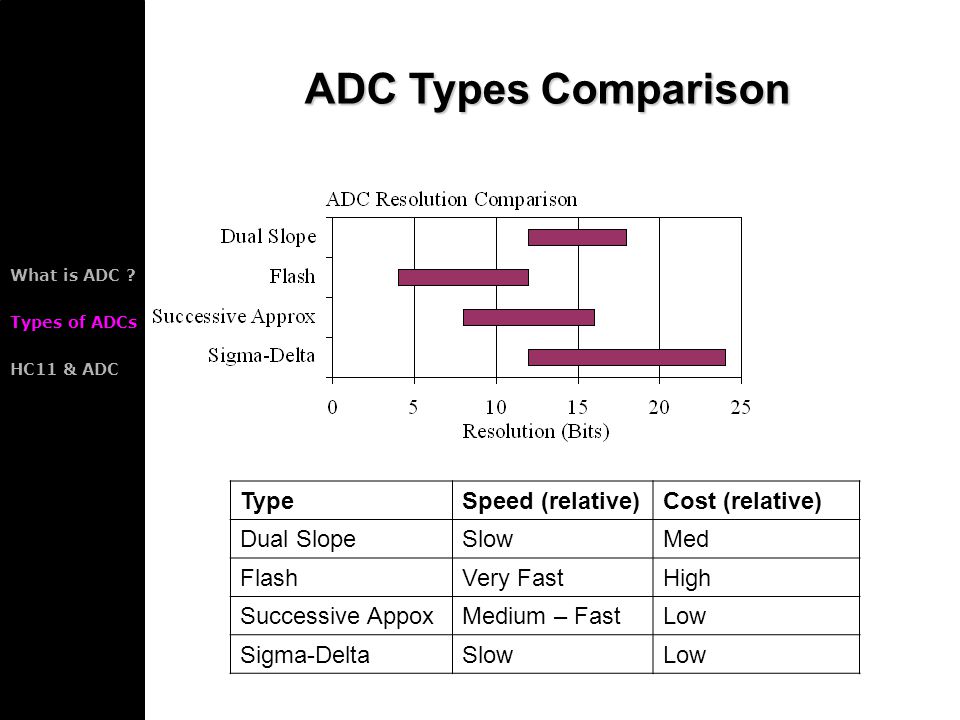 What is ADC ?

Types of ADCs

HC11 & ADC

ADC Types Comparison

ADC Resolution Comparison

Dual Slope

Flash

Successive Approx

Sigma-Delta

0 5 10 15 20 25

Resolution (Bits)

| Type | Speed (relative) | Cost (relative) |
|---|---|---|
| Dual Slope | Slow | Med |
| Flash | Very Fast | High |
| Successive Appox | Medium – Fast | Low |
| Sigma-Delta | Slow | Low |